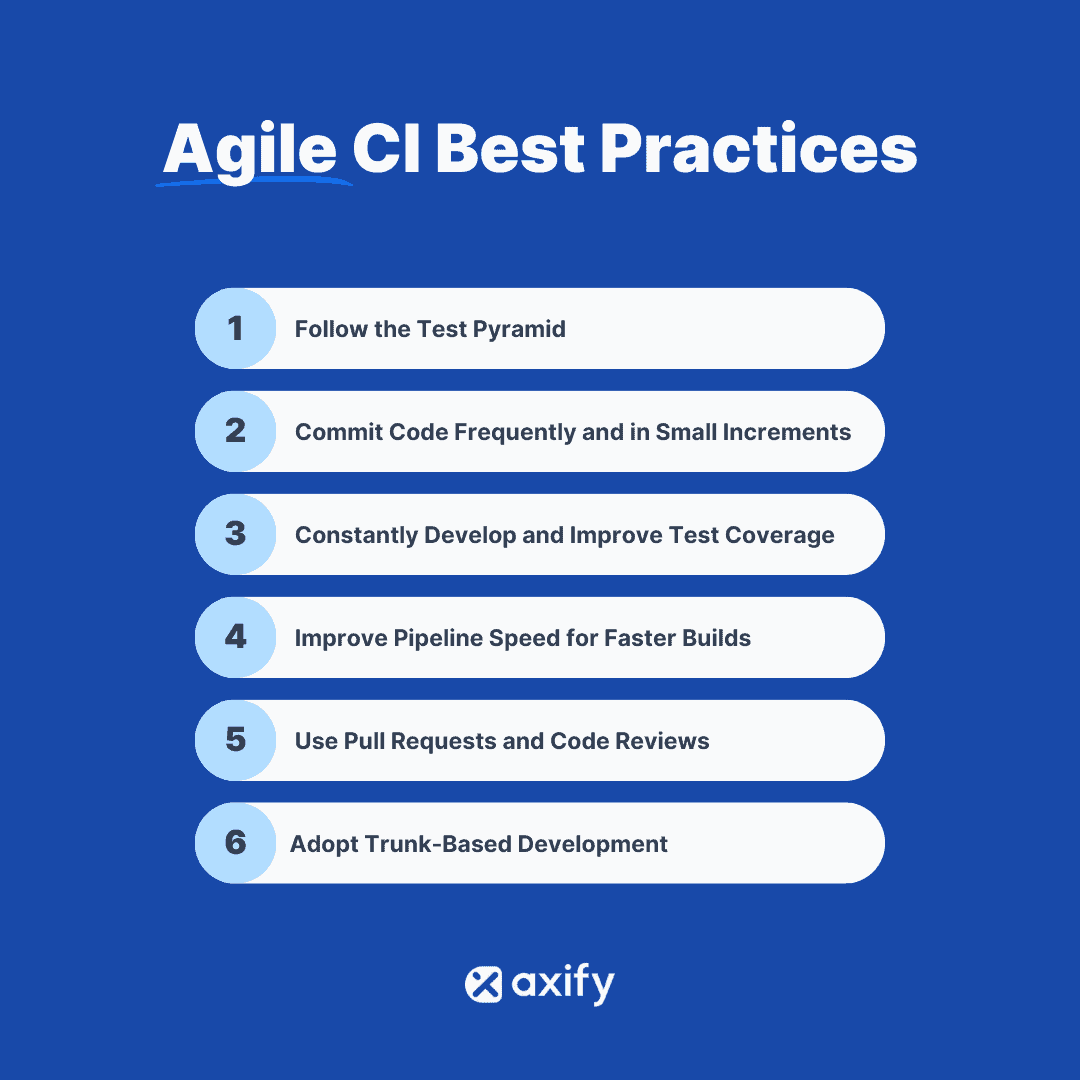 Agile CI Best Practices

1 Follow the Test Pyramid

2 Commit Code Frequently and in Small Increments

3 Constantly Develop and Improve Test Coverage

4 Improve Pipeline Speed for Faster Builds

5 Use Pull Requests and Code Reviews

6 Adopt Trunk-Based Development

axify